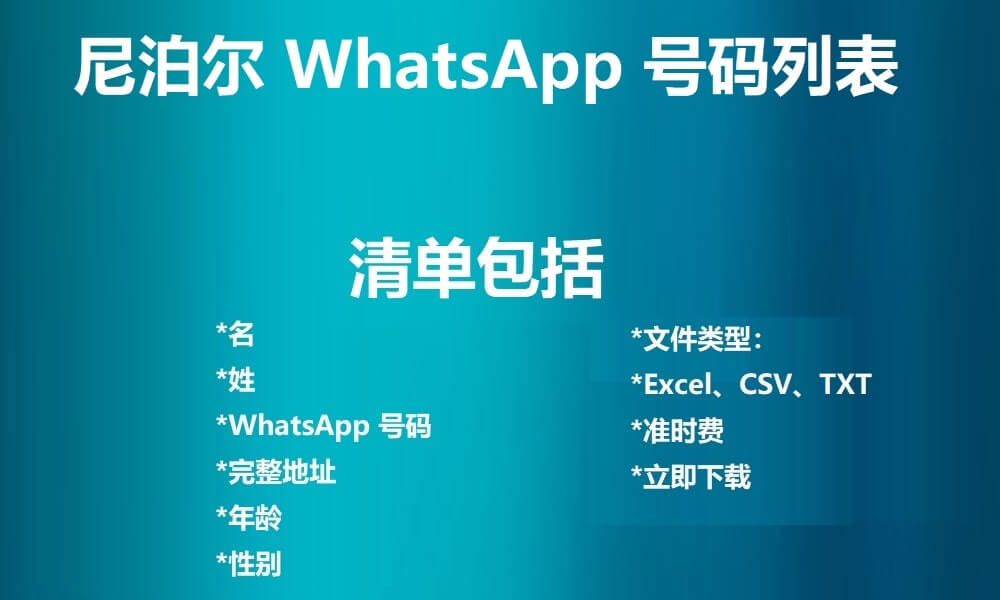 尼泊尔 WhatsApp 号码列表

清单包括

*名
*姓
*WhatsApp 号码
*完整地址
*年龄
*性别

*文件类型：
*Excel、CSV、TXT
*准时费
*立即下载